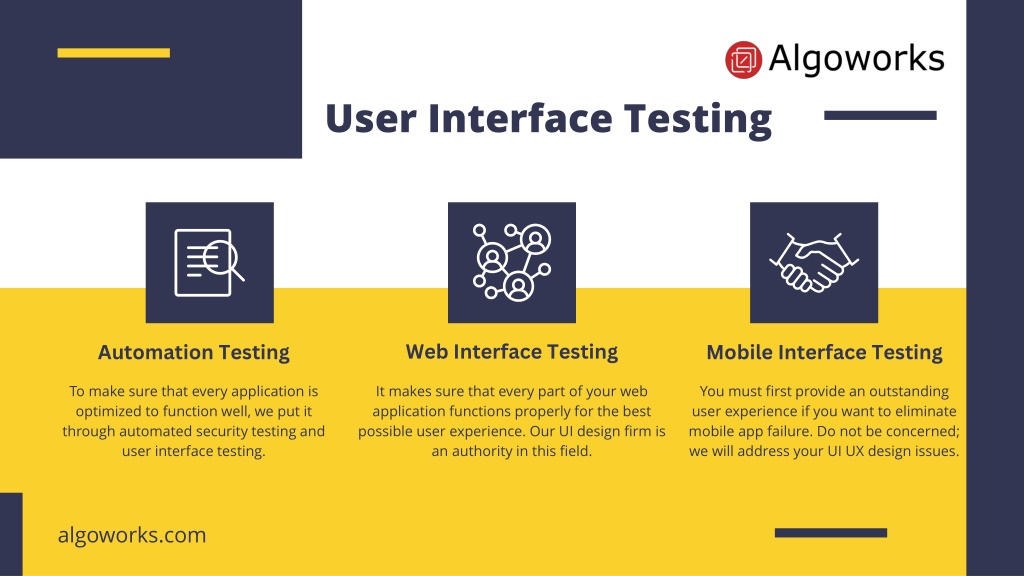 Algoworks

User Interface Testing

Automation Testing

To make sure that every application is optimized to function well, we put it through automated security testing and user interface testing.

Web Interface Testing

It makes sure that every part of your web application functions properly for the best possible user experience. Our UI design firm is an authority in this field.

Mobile Interface Testing

You must first provide an outstanding user experience if you want to eliminate mobile app failure. Do not be concerned; we will address your UI UX design issues.

algoworks.com